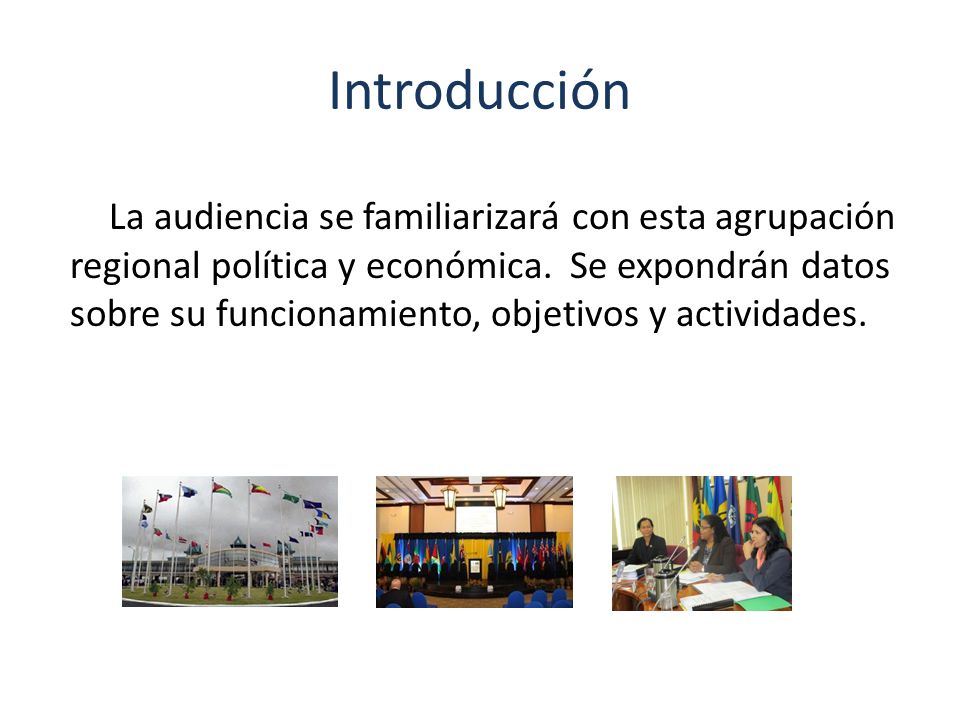 Introducción

La audiencia se familiarizará con esta agrupación regional política y económica. Se expondrán datos sobre su funcionamiento, objetivos y actividades.